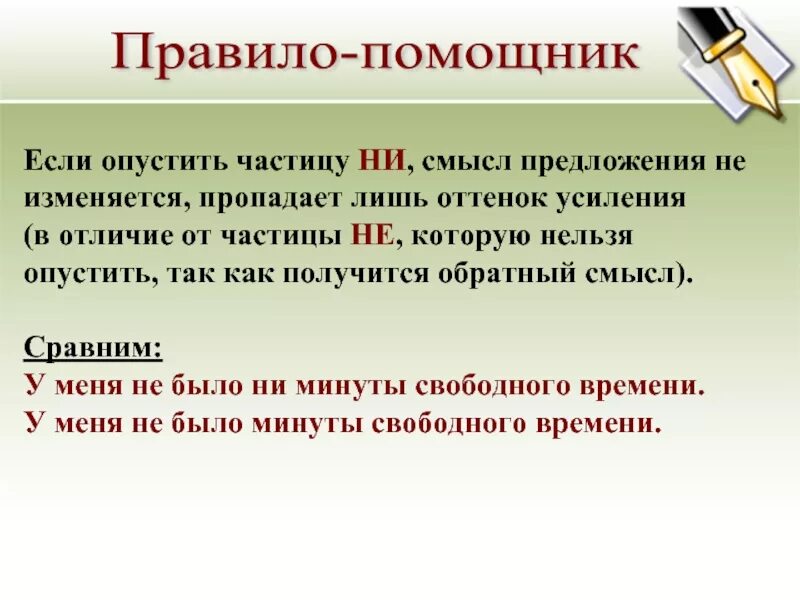 Правило-помощник

Если опустить частицу НИ, смысл предложения не изменяется, пропадает лишь оттенок усиления (в отличие от частицы НЕ, которую нельзя опустить, так как получится обратный смысл).

Сравним:
У меня не было ни минуты свободного времени.
У меня не было минуты свободного времени.